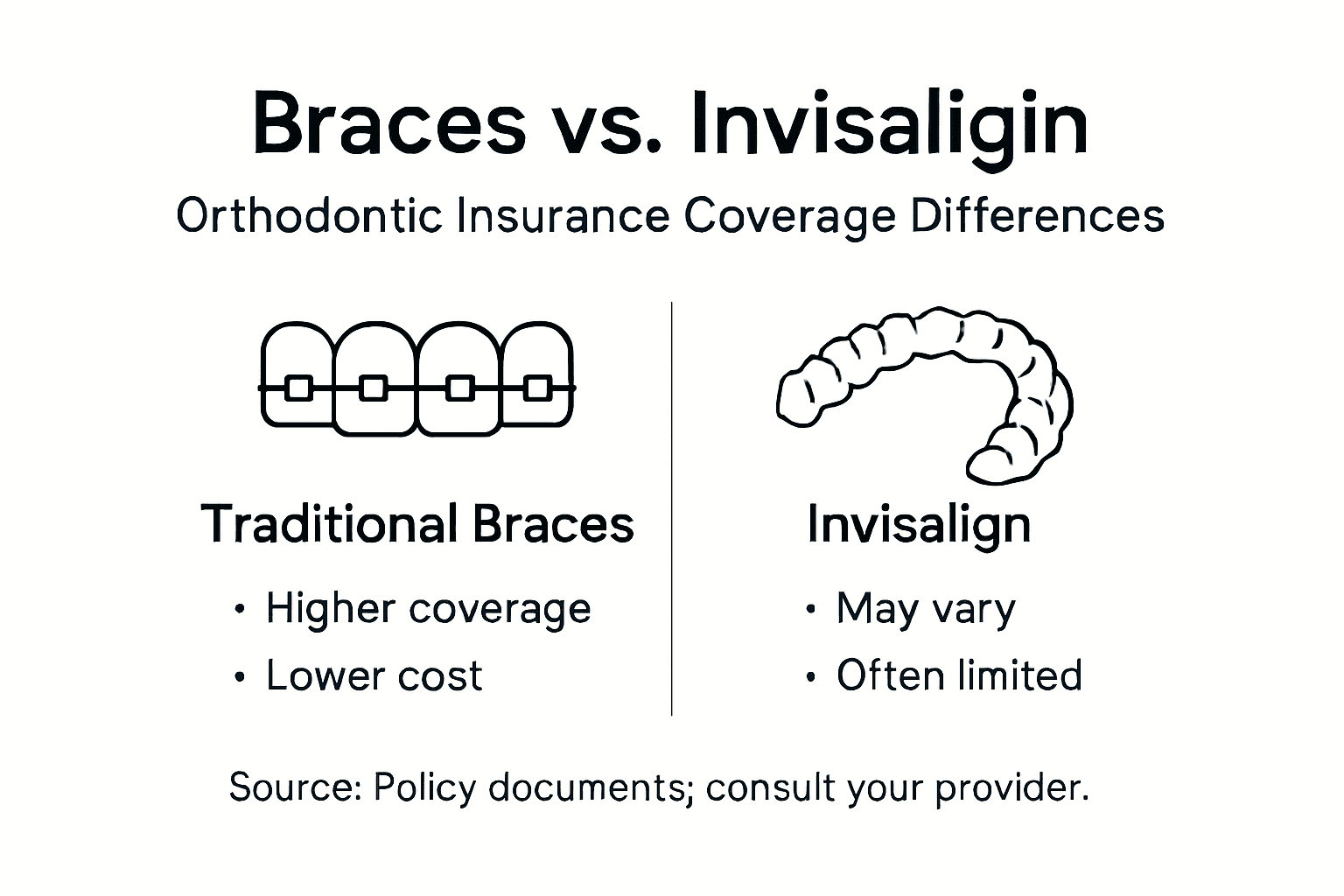 Braces vs. Invisaligin

Orthodontic Insurance Coverage Differences

Traditional Braces

• Higher coverage
• Lower cost

Invisalign

• May vary
• Often limited

Source: Policy documents; consult your provider.